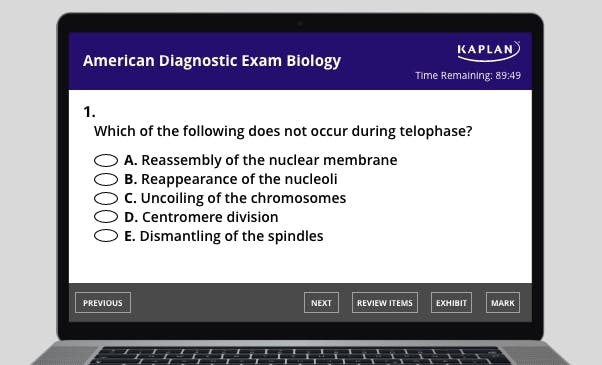 American Diagnostic Exam Biology

KAPLAN

Time Remaining: 89:49

1.
Which of the following does not occur during telophase?

A. Reassembly of the nuclear membrane
B. Reappearance of the nucleoli
C. Uncoiling of the chromosomes
D. Centromere division
E. Dismantling of the spindles

PREVIOUS

NEXT

REVIEW ITEMS

EXHIBIT

MARK